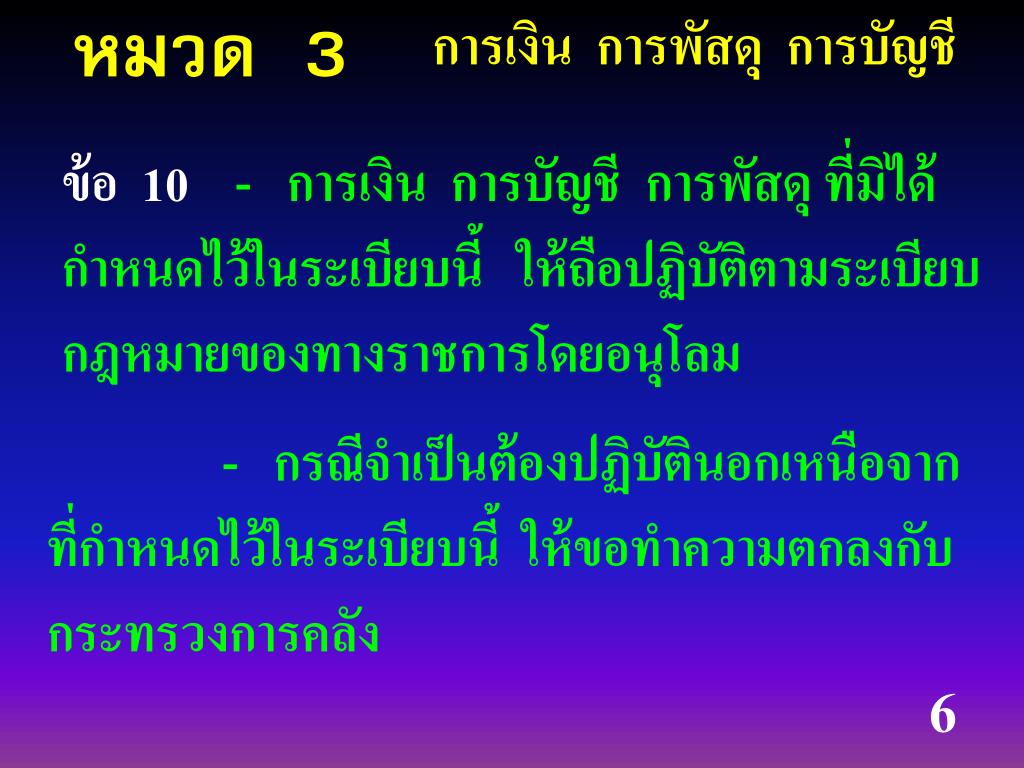 หมวด 3 การเงิน การพัสดุ การบัญชี

ข้อ 10 - การเงิน การบัญชี การพัสดุ ที่มิได้กำหนดไว้ในระเบียบนี้ ให้ถือปฏิบัติตามระเบียบกฎหมายของทางราชการโดยอนุโลม

- กรณีจำเป็นต้องปฏิบัตินอกเหนือจากที่กำหนดไว้ในระเบียบนี้ ให้ขอทำความตกลงกับกระทรวงการคลัง

6